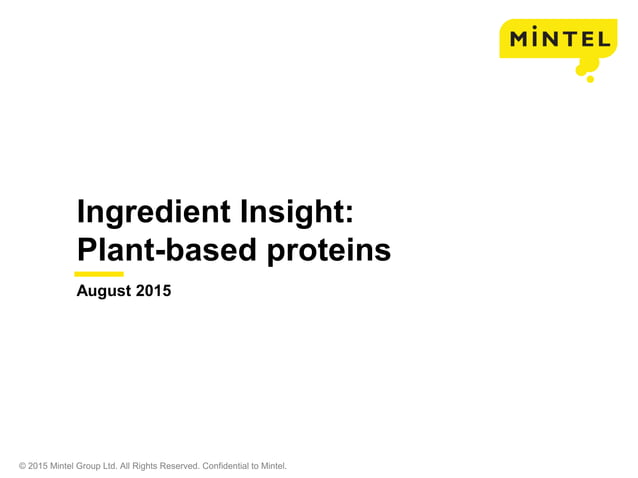 MINTEL

Ingredient Insight:
Plant-based proteins

August 2015

© 2015 Mintel Group Ltd. All Rights Reserved. Confidential to Mintel.